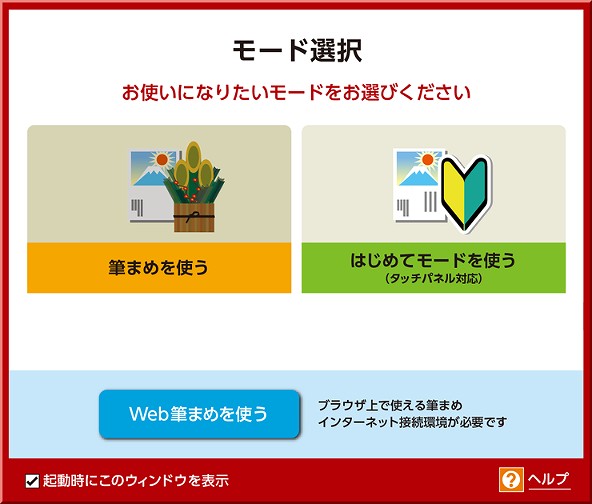 モード選択

お使いになりたいモードをお選びください

筆まめを使う

はじめてモードを使う
(タッチパネル対応)

Web筆まめを使う

ブラウザ上で使える筆まめ
インターネット接続環境が必要です

起動時にこのウィンドウを表示

? ヘルプ